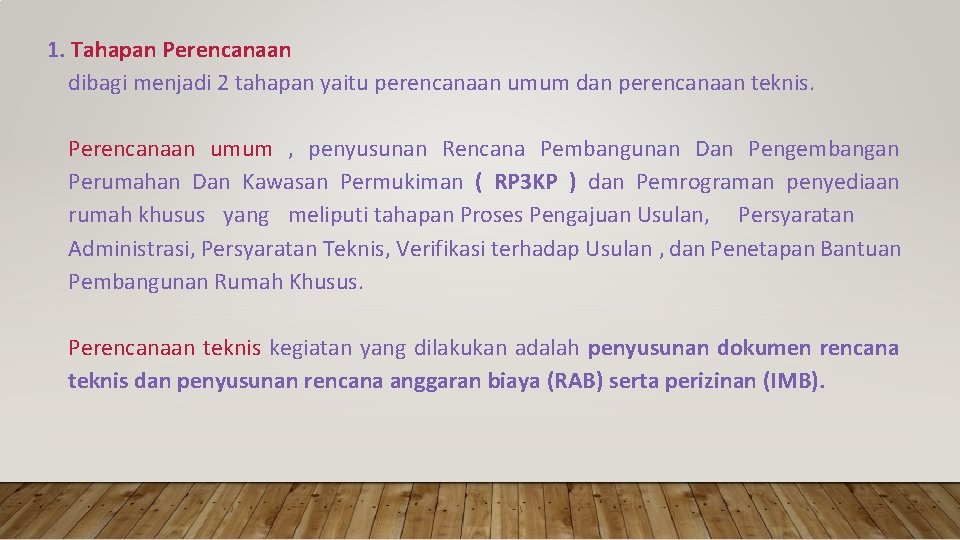 1. Tahapan Perencanaan
dibagi menjadi 2 tahapan yaitu perencanaan umum dan perencanaan teknis.

Perencanaan umum , penyusunan Rencana Pembangunan Dan Pengembangan Perumahan Dan Kawasan Permukiman ( RP3KP ) dan Pemrograman penyediaan rumah khusus yang meliputi tahapan Proses Pengajuan Usulan, Persyaratan Administrasi, Persyaratan Teknis, Verifikasi terhadap Usulan , dan Penetapan Bantuan Pembangunan Rumah Khusus.

Perencanaan teknis kegiatan yang dilakukan adalah penyusunan dokumen rencana teknis dan penyusunan rencana anggaran biaya (RAB) serta perizinan (IMB).